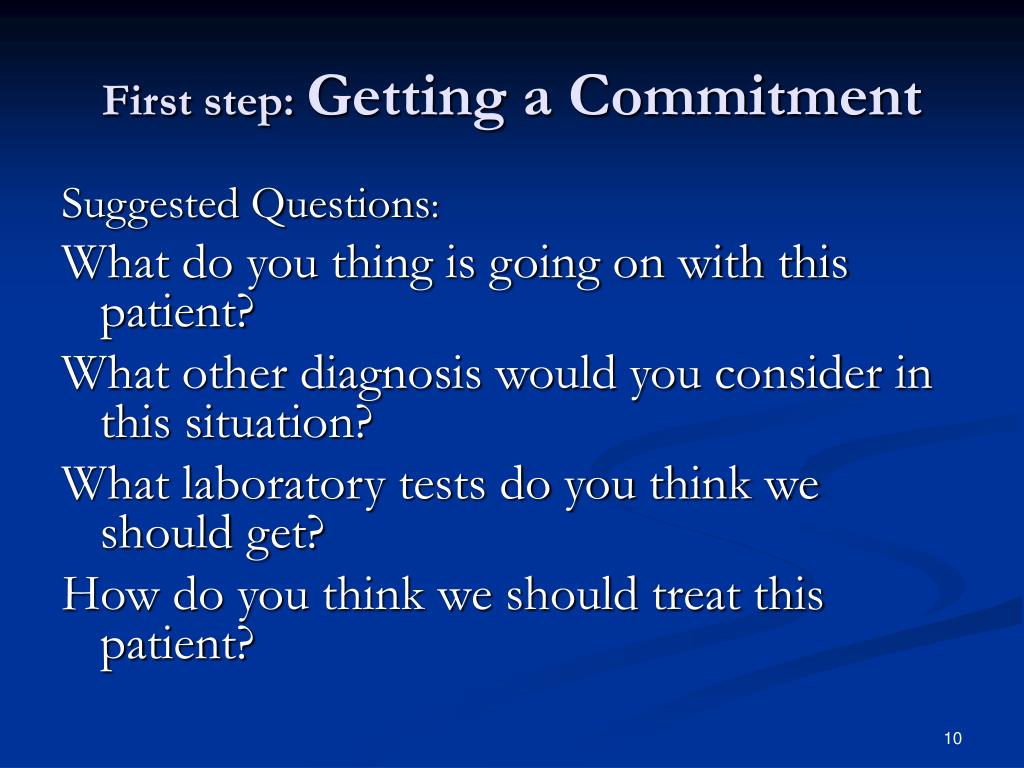 First step: Getting a Commitment

Suggested Questions:

What do you thing is going on with this patient?

What other diagnosis would you consider in this situation?

What laboratory tests do you think we should get?

How do you think we should treat this patient?

10